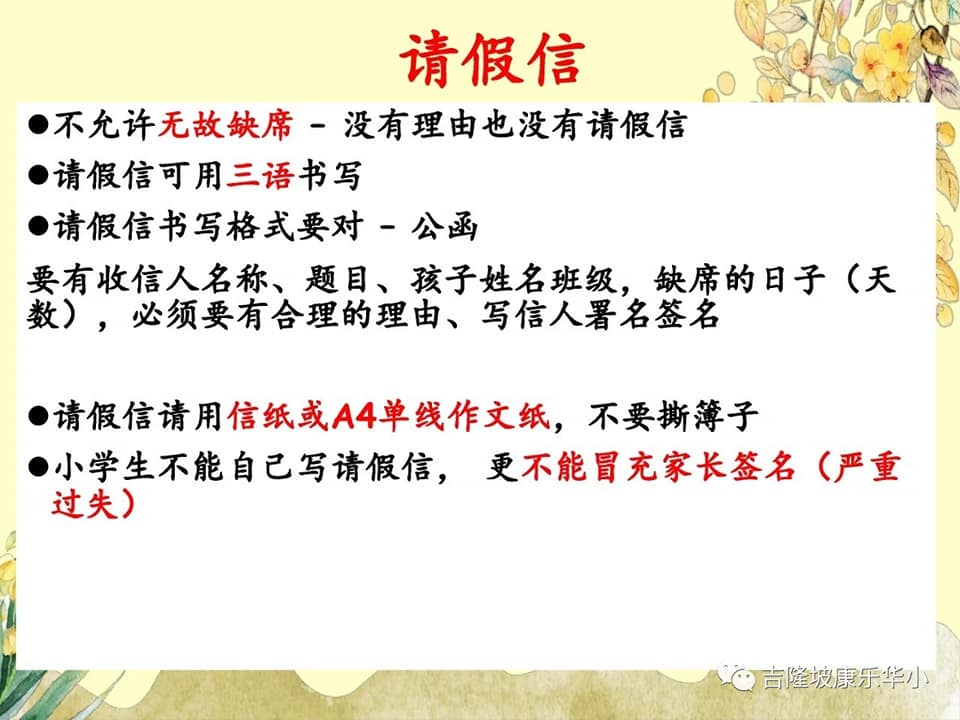 请假信

●不允许无故缺席 - 没有理由也没有请假信

●请假信可用三语书写

●请假信书写格式要对 - 公函

要有收信人名称、题目、孩子姓名班级，缺席的日子（天数），必须要有合理的理由、写信人署名签名

●请假信请用信纸或A4单线作文纸，不要撕簿子

●小学生不能自己写请假信， 更不能冒充家长签名（严重过失）

吉隆坡康乐华小